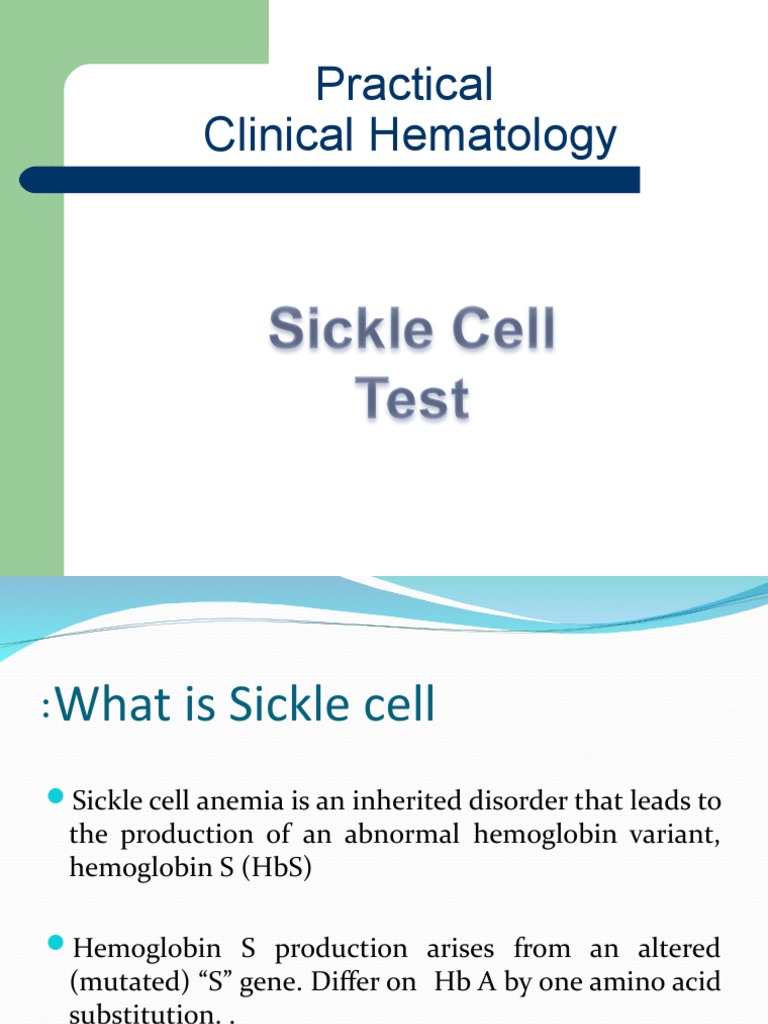 Practical
Clinical Hematology

Sickle Cell
Test

:What is Sickle cell

Sickle cell anemia is an inherited disorder that leads to the production of an abnormal hemoglobin variant, hemoglobin S (HbS)

Hemoglobin S production arises from an altered (mutated) “S” gene. Differ on Hb A by one amino acid substitution. .